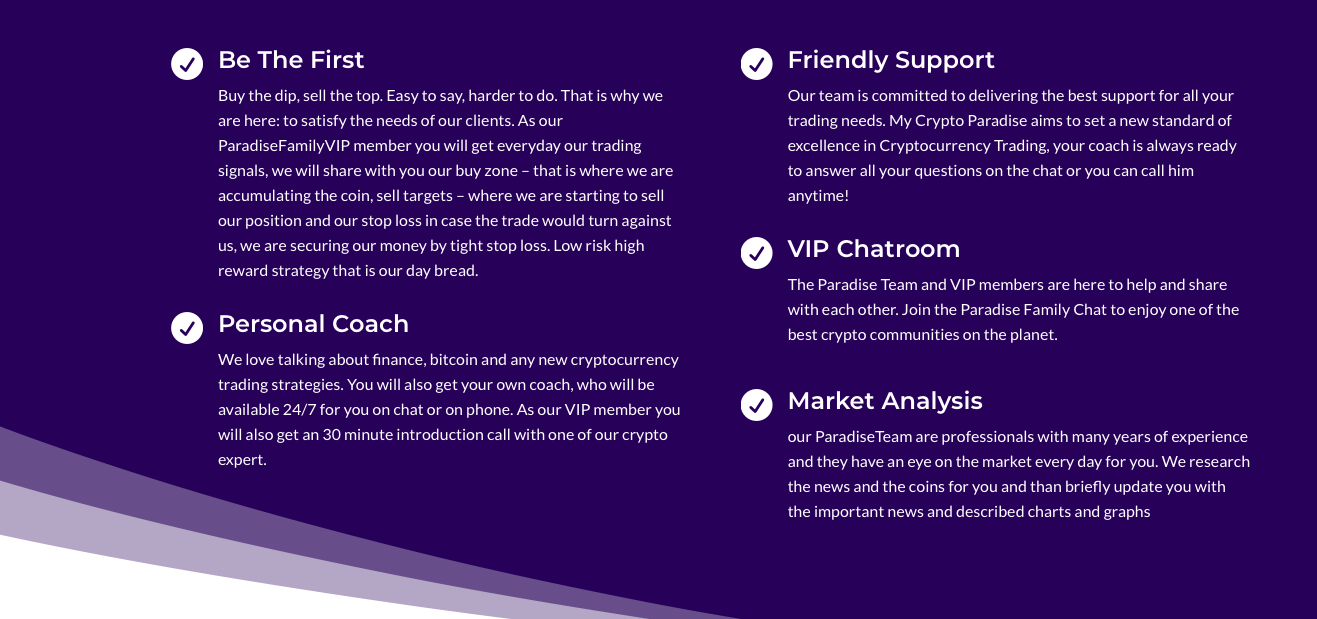 Be The First

Buy the dip, sell the top. Easy to say, harder to do. That is why we are here: to satisfy the needs of our clients. As our ParadiseFamilyVIP member you will get everyday our trading signals, we will share with you our buy zone – that is where we are accumulating the coin, sell targets – where we are starting to sell our position and our stop loss in case the trade would turn against us, we are securing our money by tight stop loss. Low risk high reward strategy that is our day bread.

Personal Coach

We love talking about finance, bitcoin and any new cryptocurrency trading strategies. You will also get your own coach, who will be available 24/7 for you on chat or on phone. As our VIP member you will also get an 30 minute introduction call with one of our crypto expert.

Friendly Support

Our team is committed to delivering the best support for all your trading needs. My Crypto Paradise aims to set a new standard of excellence in Cryptocurrency Trading, your coach is always ready to answer all your questions on the chat or you can call him anytime!

VIP Chatroom

The Paradise Team and VIP members are here to help and share with each other. Join the Paradise Family Chat to enjoy one of the best crypto communities on the planet.

Market Analysis

our ParadiseTeam are professionals with many years of experience and they have an eye on the market every day for you. We research the news and the coins for you and than briefly update you with the important news and described charts and graphs